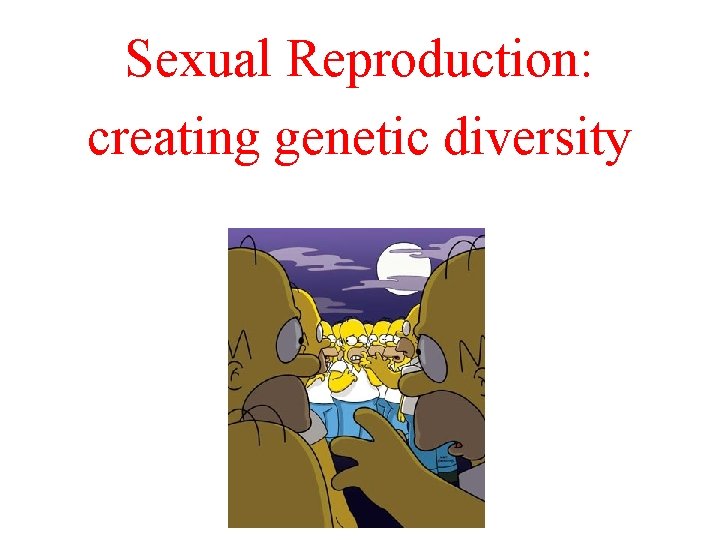 Sexual Reproduction:
creating genetic diversity